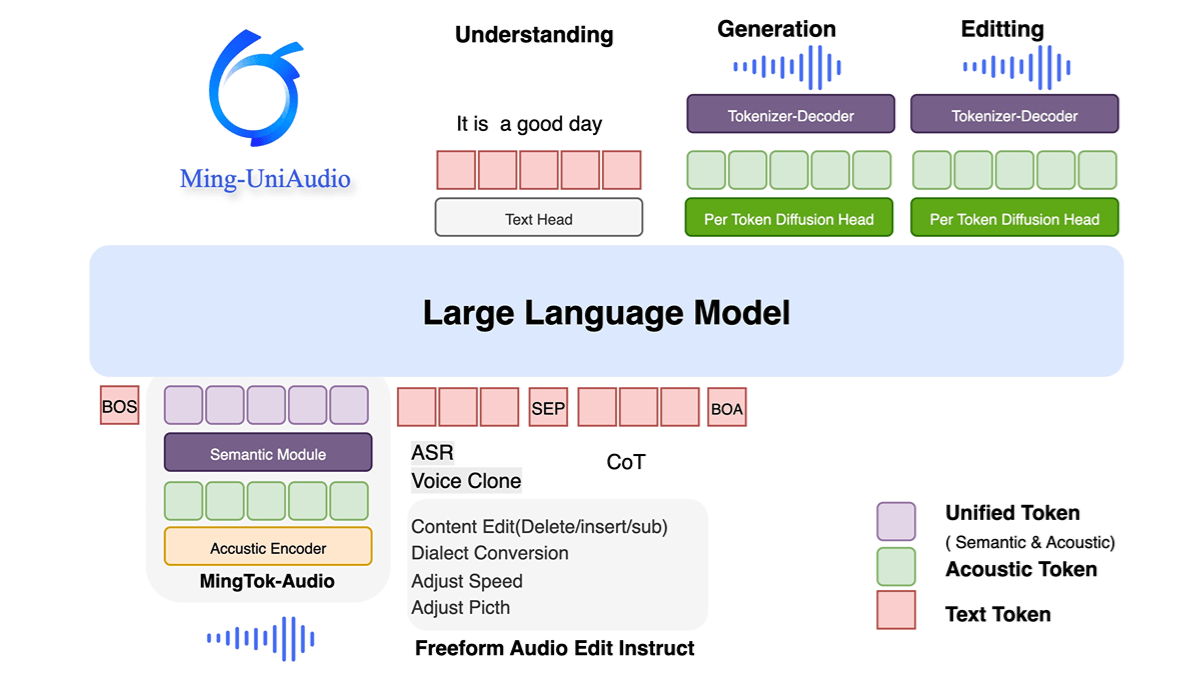 Ming-UniAudio

Understanding

It is a good day

Text Head

Generation

Tokenizer-Decoder

Per Token Diffusion Head

Editting

Tokenizer-Decoder

Per Token Diffusion Head

Large Language Model

BOS

Semantic Module

Accustic Encoder

MingTok-Audio

SEP

BOA

ASR

Voice Clone

CoT

Content Edit(Delete/insert/sub)
Dialect Conversion
Adjust Speed
Adjust Picth

Freeform Audio Edit Instruct

Unified Token
( Semantic & Acoustic)

Acoustic Token

Text Token